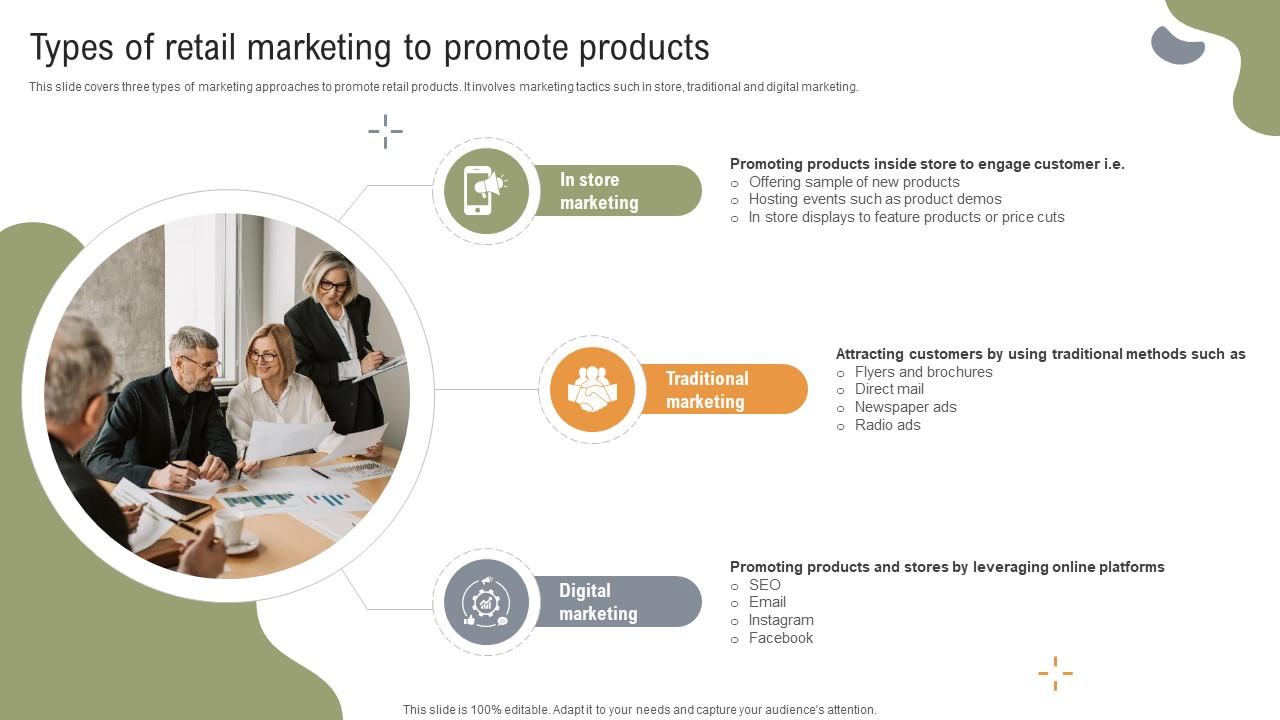 Types of retail marketing to promote products

This slide covers three types of marketing approaches to promote retail products. It involves marketing tactics such in store, traditional and digital marketing.

In store marketing

Promoting products inside store to engage customer i.e.
○ Offering sample of new products
○ Hosting events such as product demos
○ In store displays to feature products or price cuts

Traditional marketing

Attracting customers by using traditional methods such as
○ Flyers and brochures
○ Direct mail
○ Newspaper ads
○ Radio ads

Digital marketing

Promoting products and stores by leveraging online platforms
○ SEO
○ Email
○ Instagram
○ Facebook

This slide is 100% editable. Adapt it to your needs and capture your audience's attention.